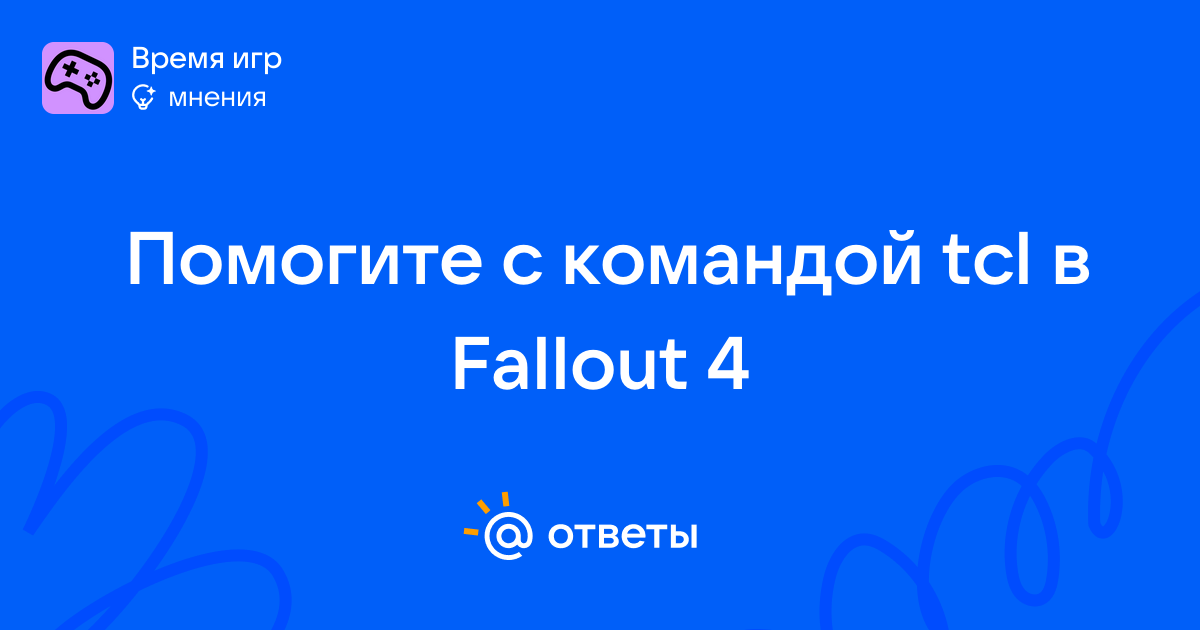 Время игр
мнения

Помогите с командой tcl в Fallout 4

@ ответы